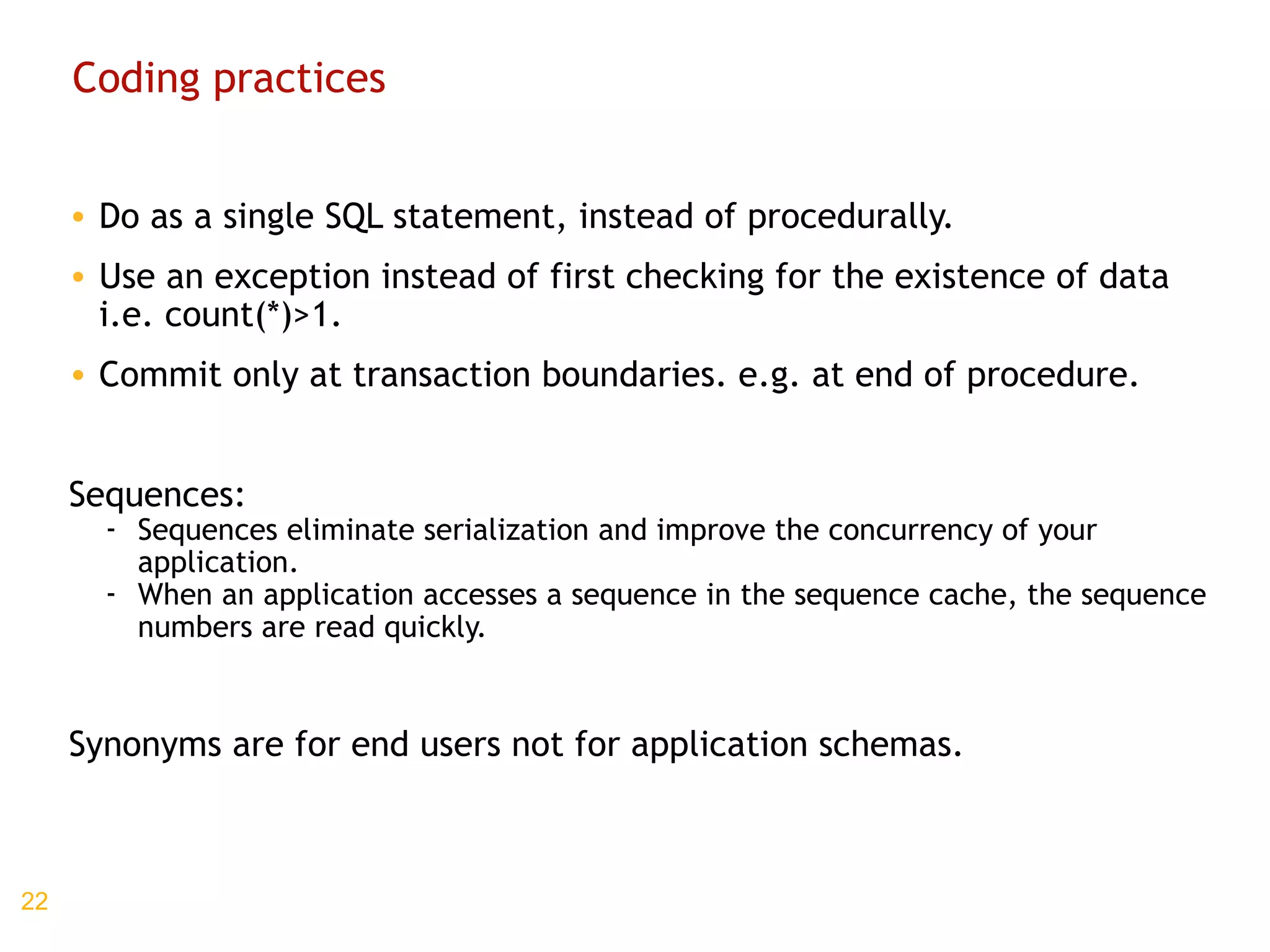 Coding practices

• Do as a single SQL statement, instead of procedurally.

• Use an exception instead of first checking for the existence of data i.e. count(*)>1.

• Commit only at transaction boundaries. e.g. at end of procedure.

Sequences:
- Sequences eliminate serialization and improve the concurrency of your application.
- When an application accesses a sequence in the sequence cache, the sequence numbers are read quickly.

Synonyms are for end users not for application schemas.

22